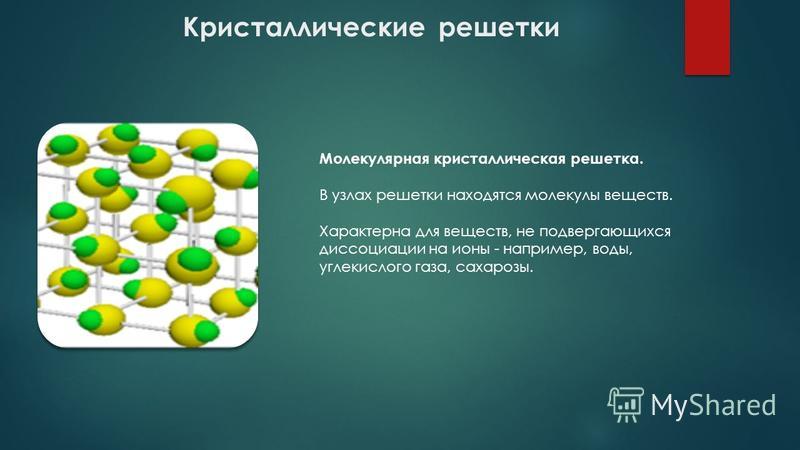 Кристаллические решетки

Молекулярная кристаллическая решетка.

В узлах решетки находятся молекулы веществ.

Характерна для веществ, не подвергающихся диссоциации на ионы - например, воды, углекислого газа, сахарозы.

MyShared